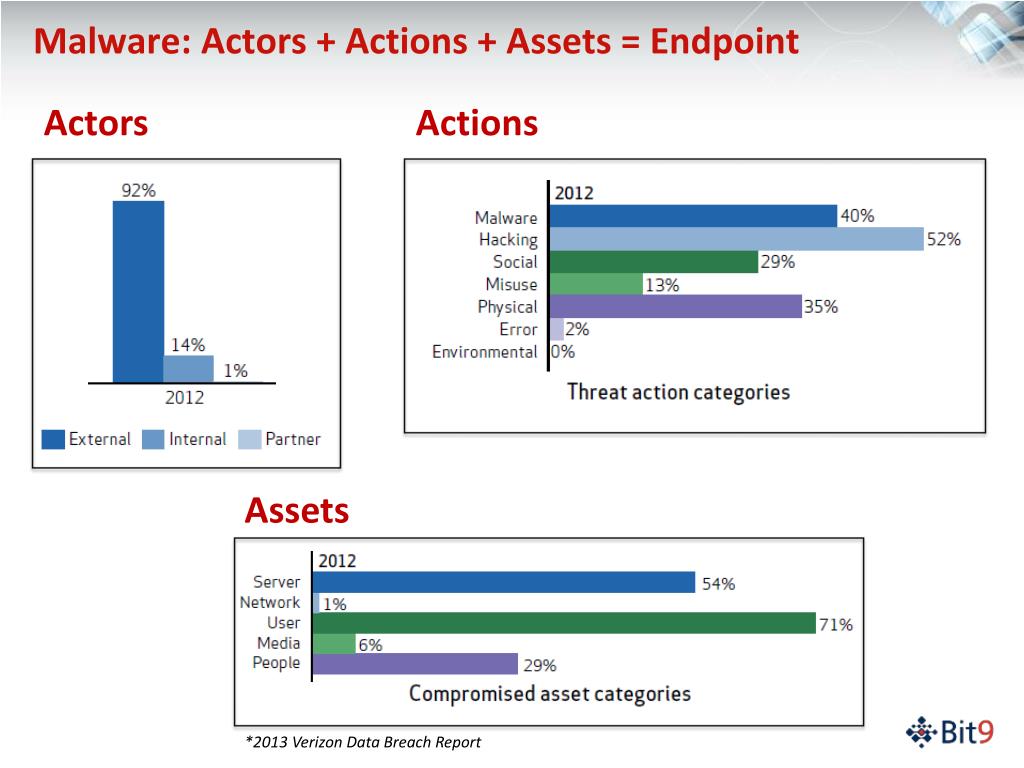 Malware: Actors + Actions + Assets = Endpoint

Actors

92%
14%
1%
2012
External Internal Partner

Actions

2012
Malware 40%
Hacking 52%
Social 29%
Misuse 13%
Physical 35%
Error 2%
Environmental 0%
Threat action categories

Assets

2012
Server 54%
Network 1%
User 71%
Media 6%
People 29%
Compromised asset categories

*2013 Verizon Data Breach Report

Bit9